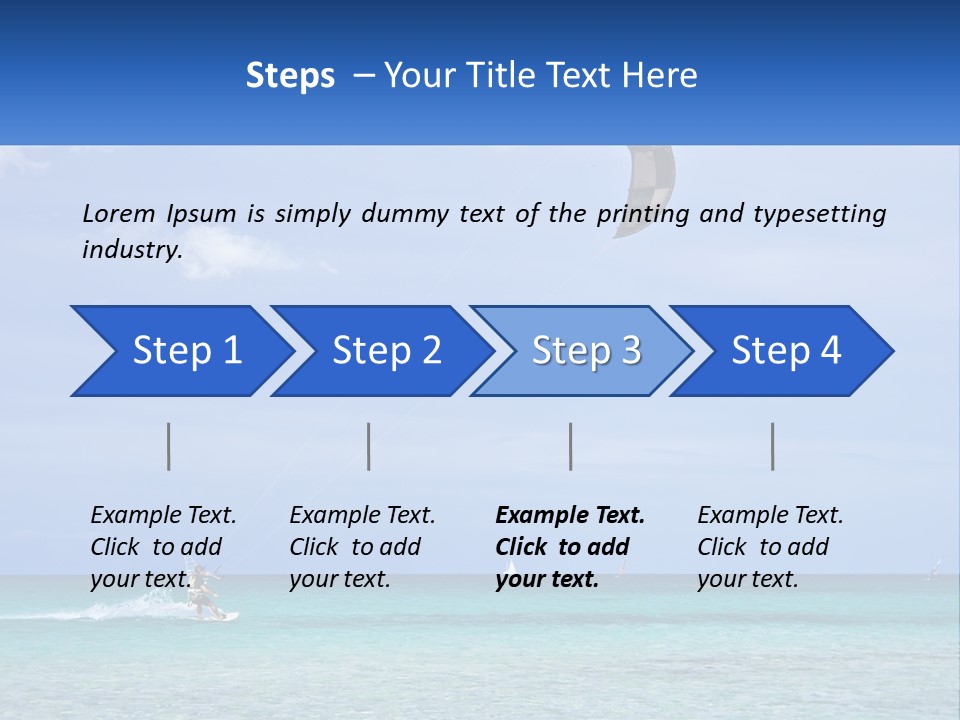 Steps – Your Title Text Here

Lorem Ipsum is simply dummy text of the printing and typesetting industry.

Step 1

Step 2

Step 3

Step 4

Example Text. Click to add your text.

Example Text. Click to add your text.

Example Text. Click to add your text.

Example Text. Click to add your text.